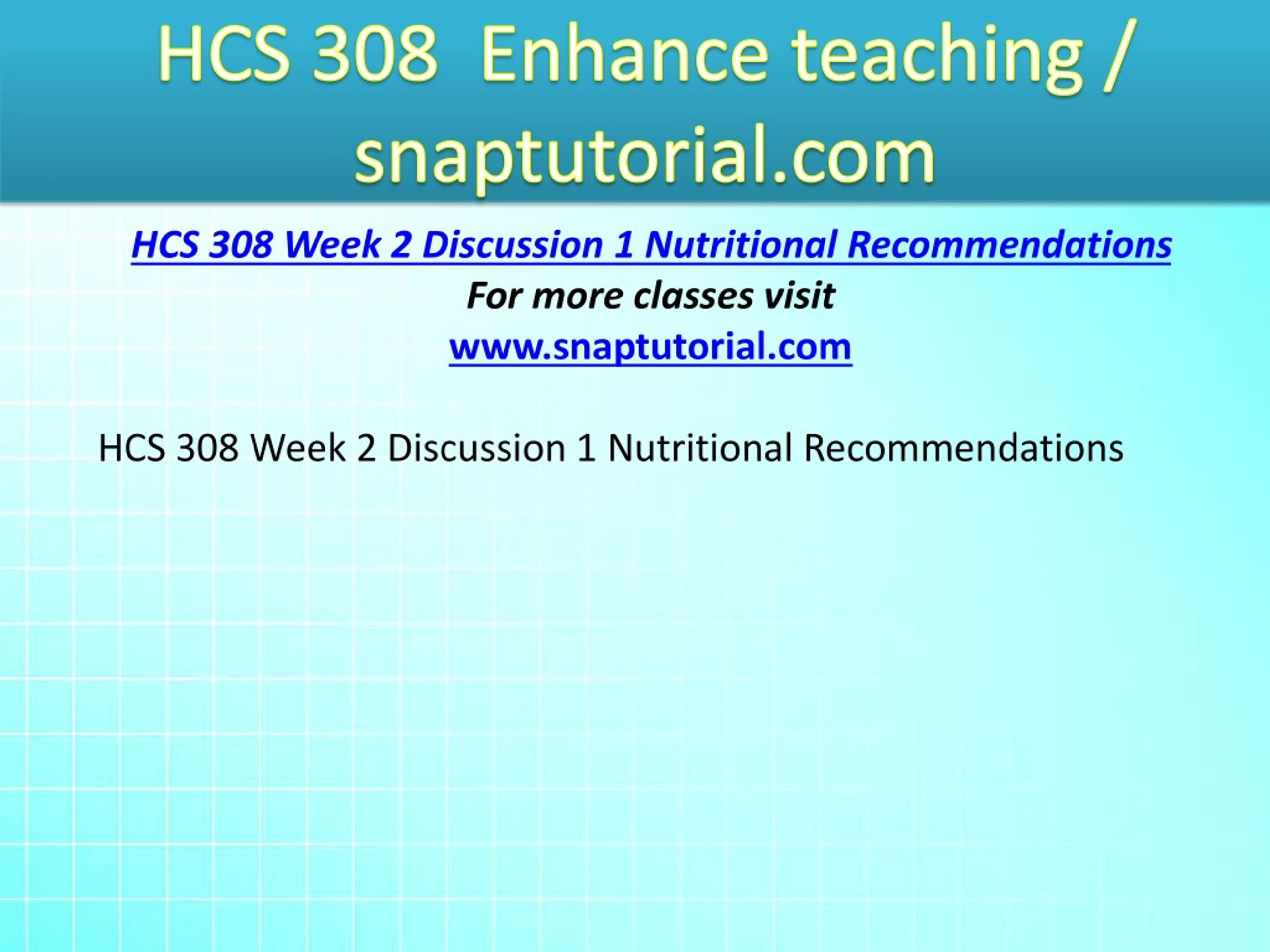 HCS 308 Enhance teaching / snaptutorial.com

HCS 308 Week 2 Discussion 1 Nutritional Recommendations

For more classes visit

www.snaptutorial.com

HCS 308 Week 2 Discussion 1 Nutritional Recommendations